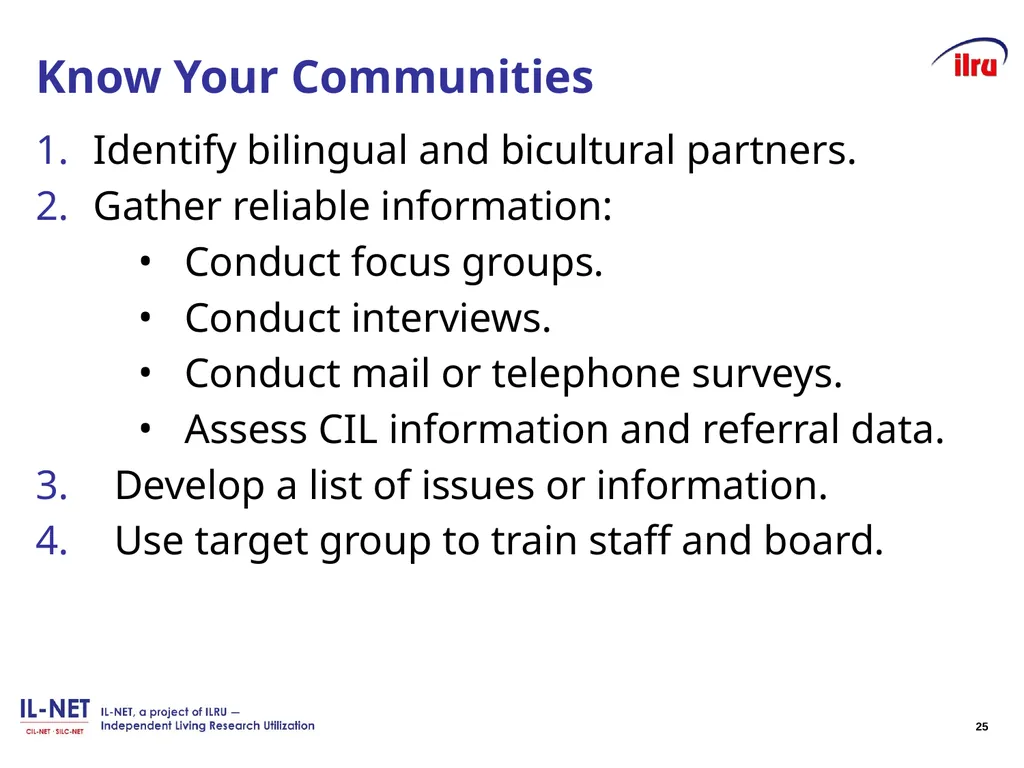 Know Your Communities

ilru

1. Identify bilingual and bicultural partners.
2. Gather reliable information:
   • Conduct focus groups.
   • Conduct interviews.
   • Conduct mail or telephone surveys.
   • Assess CIL information and referral data.
3. Develop a list of issues or information.
4. Use target group to train staff and board.

IL-NET
CIL-NET · SILC-NET
IL-NET, a project of ILRU — Independent Living Research Utilization

25